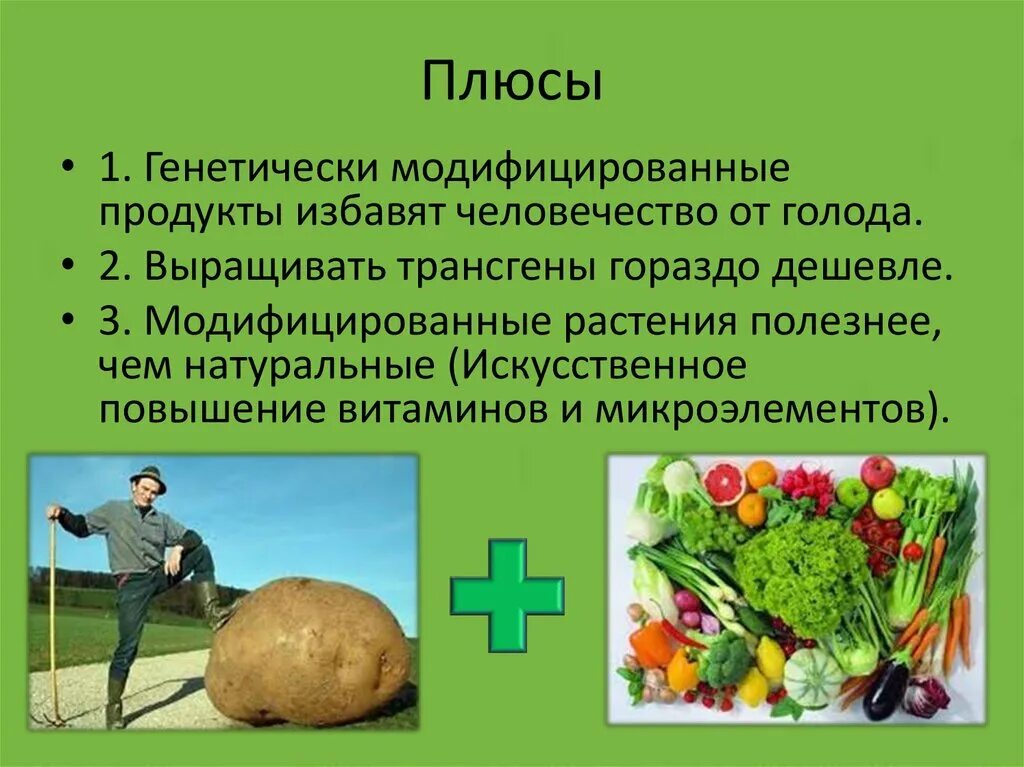 Плюсы

• 1. Генетически модифицированные продукты избавят человечество от голода.

• 2. Выращивать трансгены гораздо дешевле.

• 3. Модифицированные растения полезнее, чем натуральные (Искусственное повышение витаминов и микроэлементов).